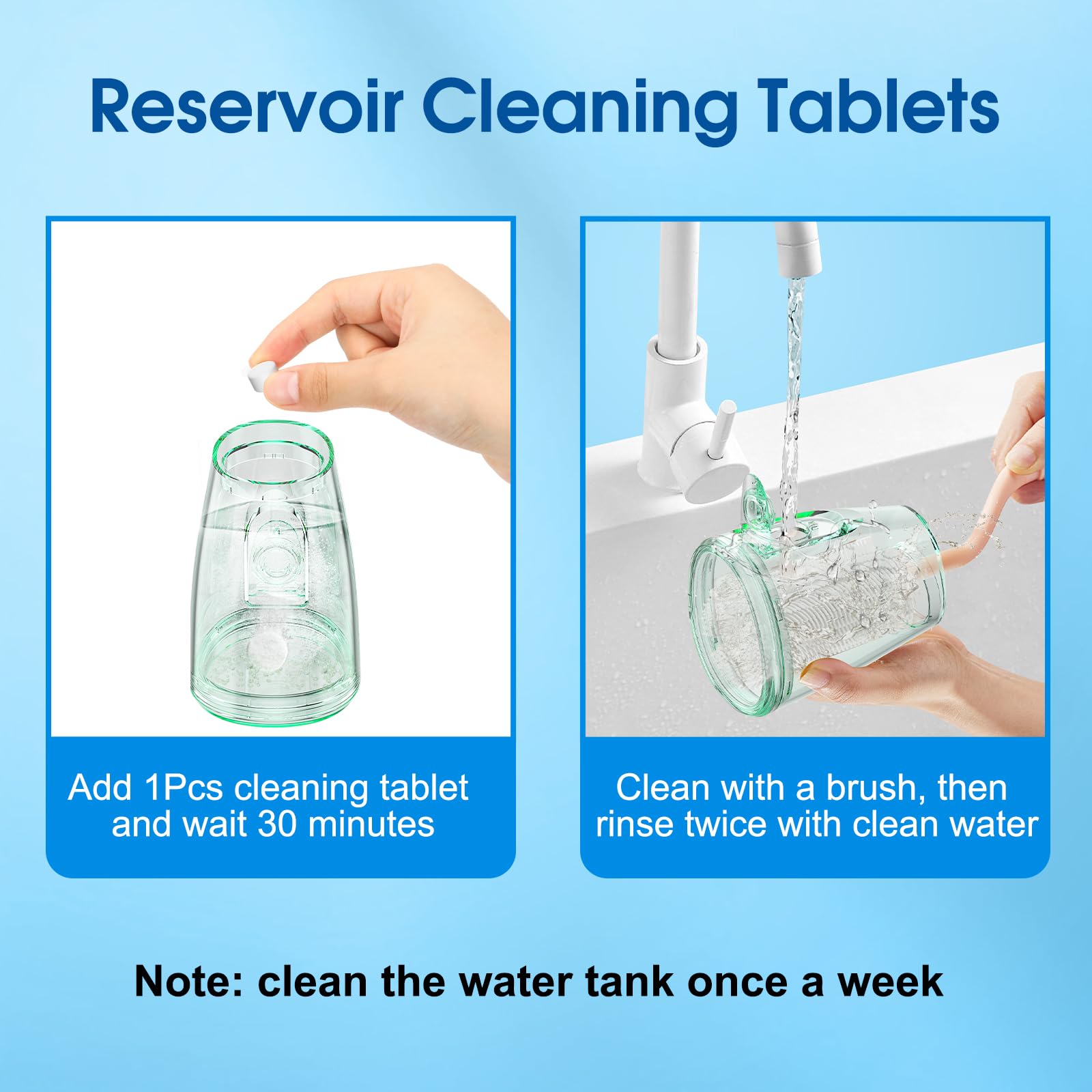 Reservoir Cleaning Tablets

Add 1Pcs cleaning tablet and wait 30 minutes

Clean with a brush, then rinse twice with clean water

Note: clean the water tank once a week